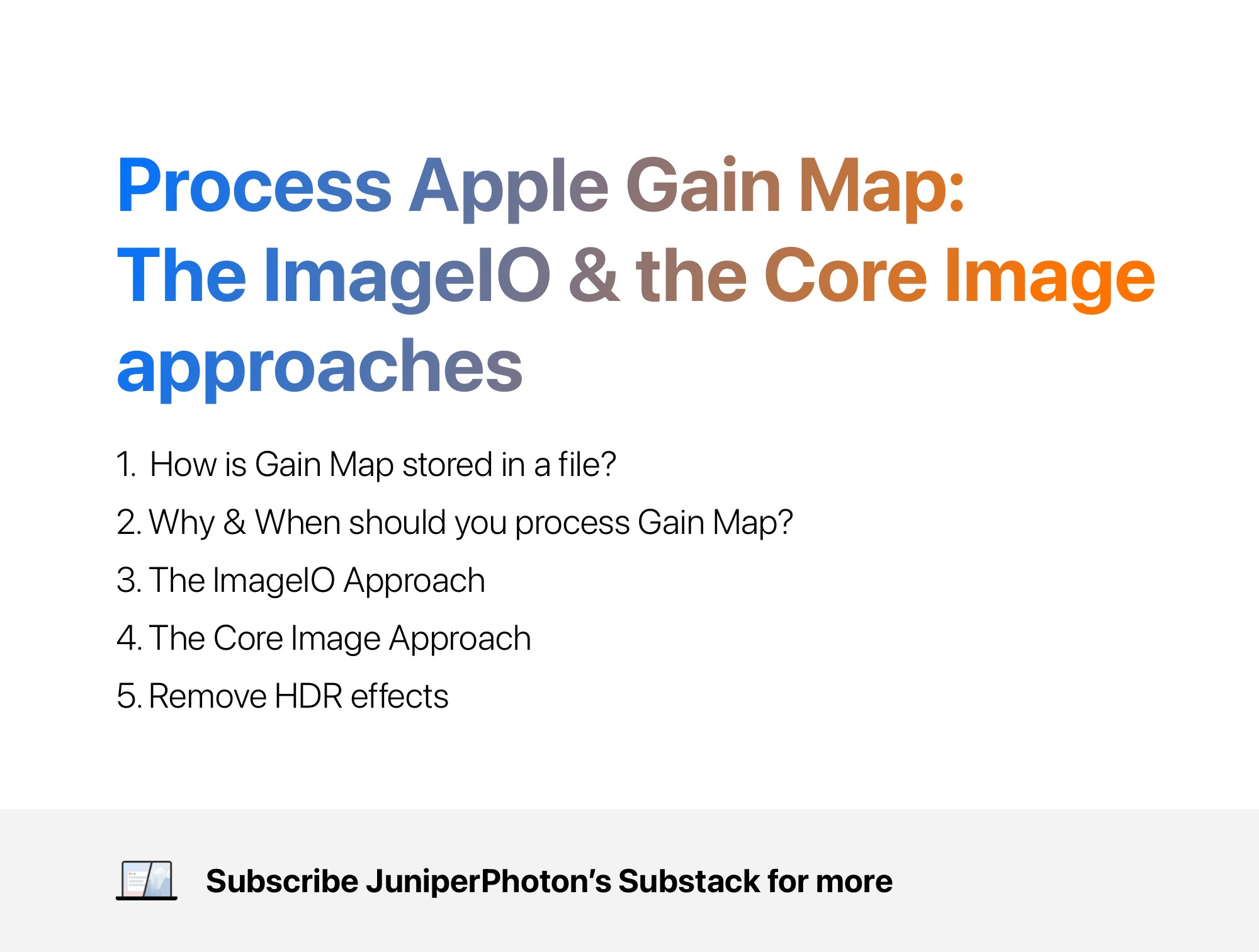 Process Apple Gain Map: The ImageIO & the Core Image approaches

1. How is Gain Map stored in a file?
2. Why & When should you process Gain Map?
3. The ImageIO Approach
4. The Core Image Approach
5. Remove HDR effects

Subscribe JuniperPhoton's Substack for more